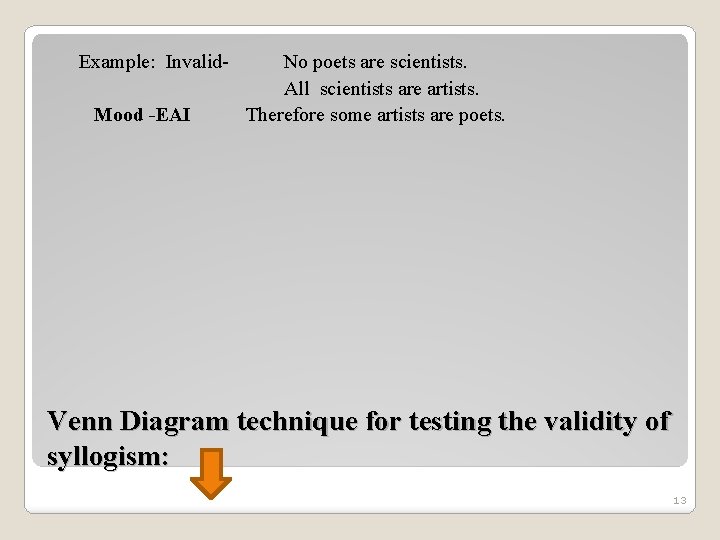 Example: Invalid- No poets are scientists.
All scientists are artists.
Mood -EAI Therefore some artists are poets.

Venn Diagram technique for testing the validity of syllogism:

13